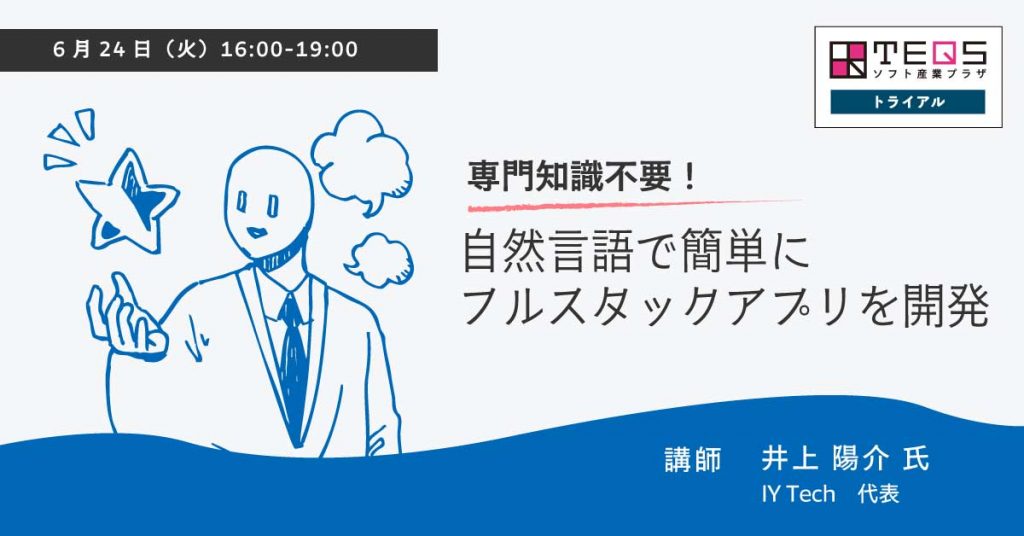 6月24日（火）16:00-19:00

TEQS
ソフト産業プラザ
トライアル

専門知識不要！

自然言語で簡単に
フルスタックアプリを開発

講師　井上 陽介 氏
IY Tech　代表